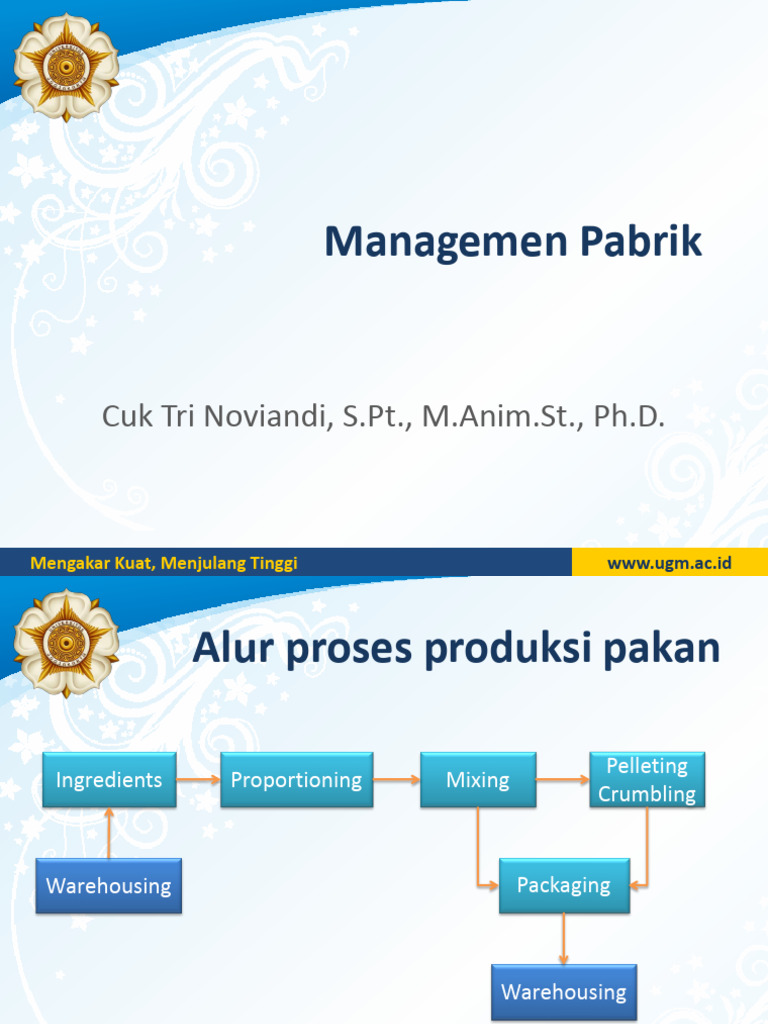 Managemen Pabrik

Cuk Tri Noviandi, S.Pt., M.Anim.St., Ph.D.

Mengakar Kuat, Menjulang Tinggi

www.ugm.ac.id

Alur proses produksi pakan

Ingredients

Proportioning

Mixing

Pelleting Crumbling

Warehousing

Packaging

Warehousing